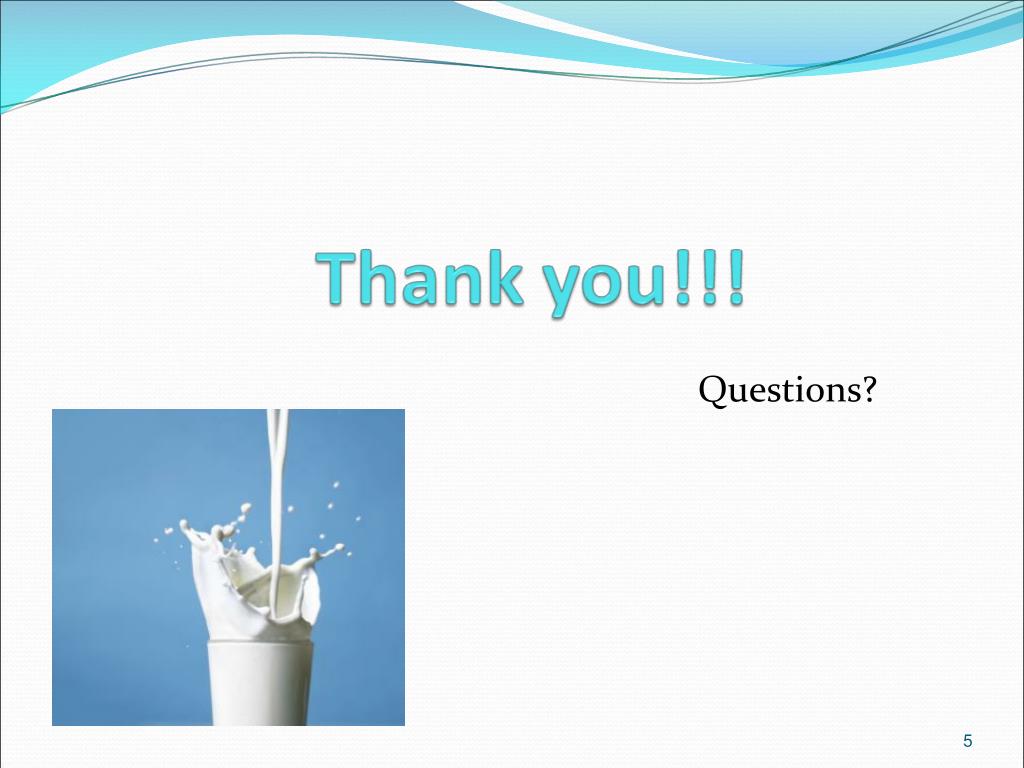 Thank you!!!

Questions?

5